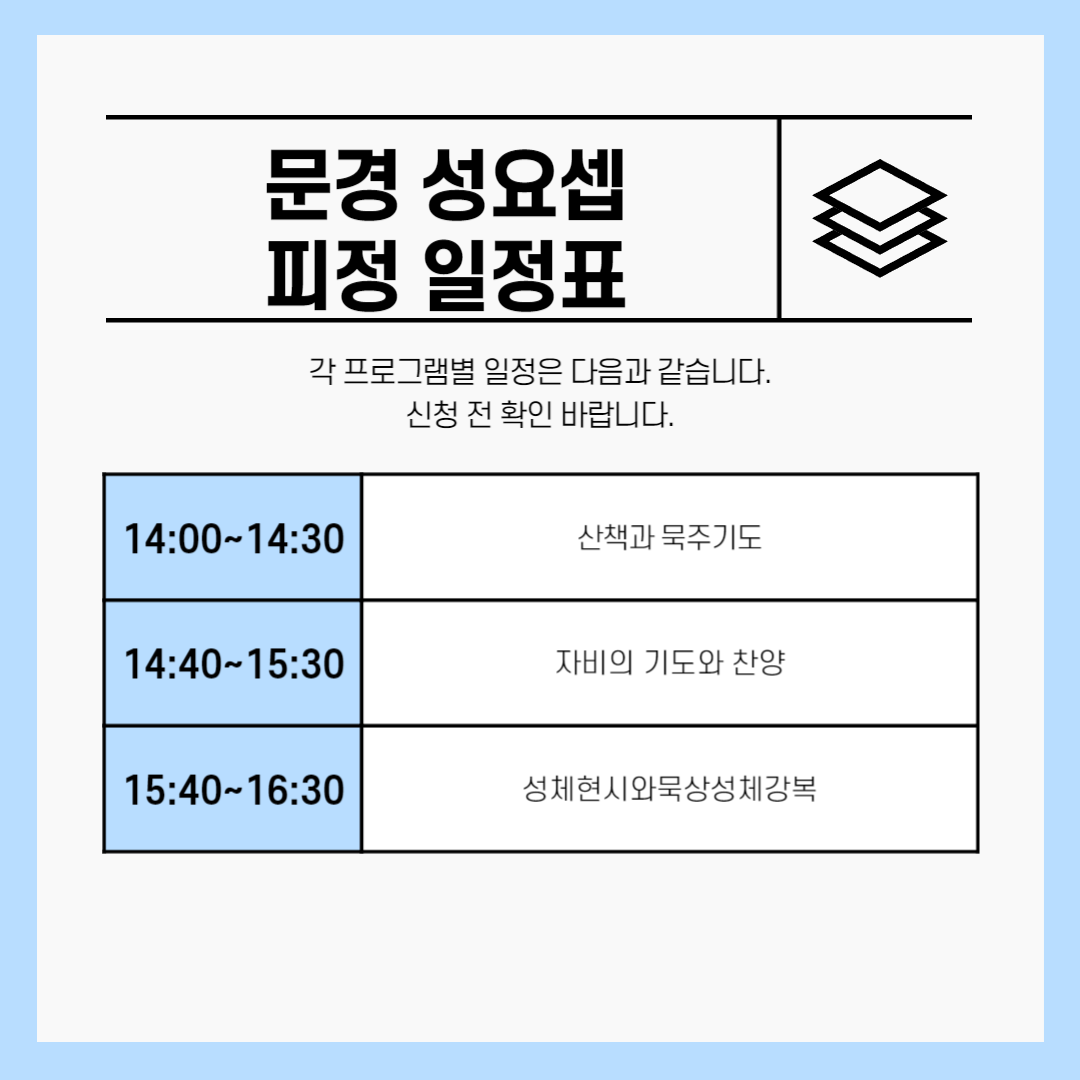 문경 성요셉
피정 일정표

각 프로그램별 일정은 다음과 같습니다.
신청 전 확인 바랍니다.

| 14:00~14:30 | 산책과 묵주기도 |
|---|---|
| 14:40~15:30 | 자비의 기도와 찬양 |
| 15:40~16:30 | 성체현시와묵상성체강복 |